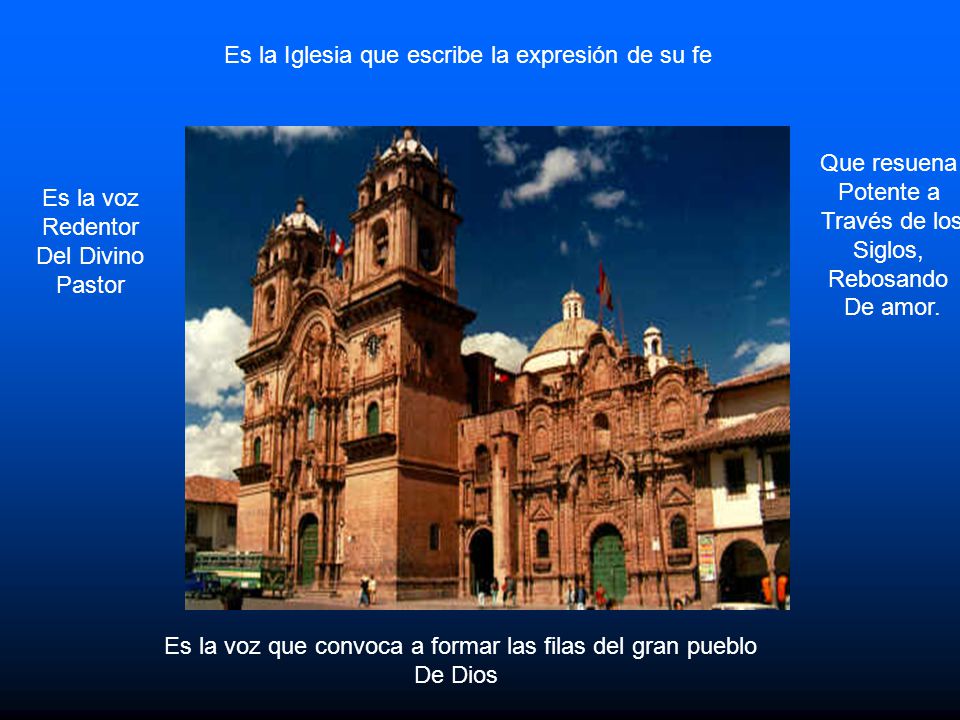 Es la Iglesia que escribe la expresión de su fe

Es la voz Redentor Del Divino Pastor

Que resuena Potente a Través de los Siglos, Rebosando De amor.

Es la voz que convoca a formar las filas del gran pueblo De Dios